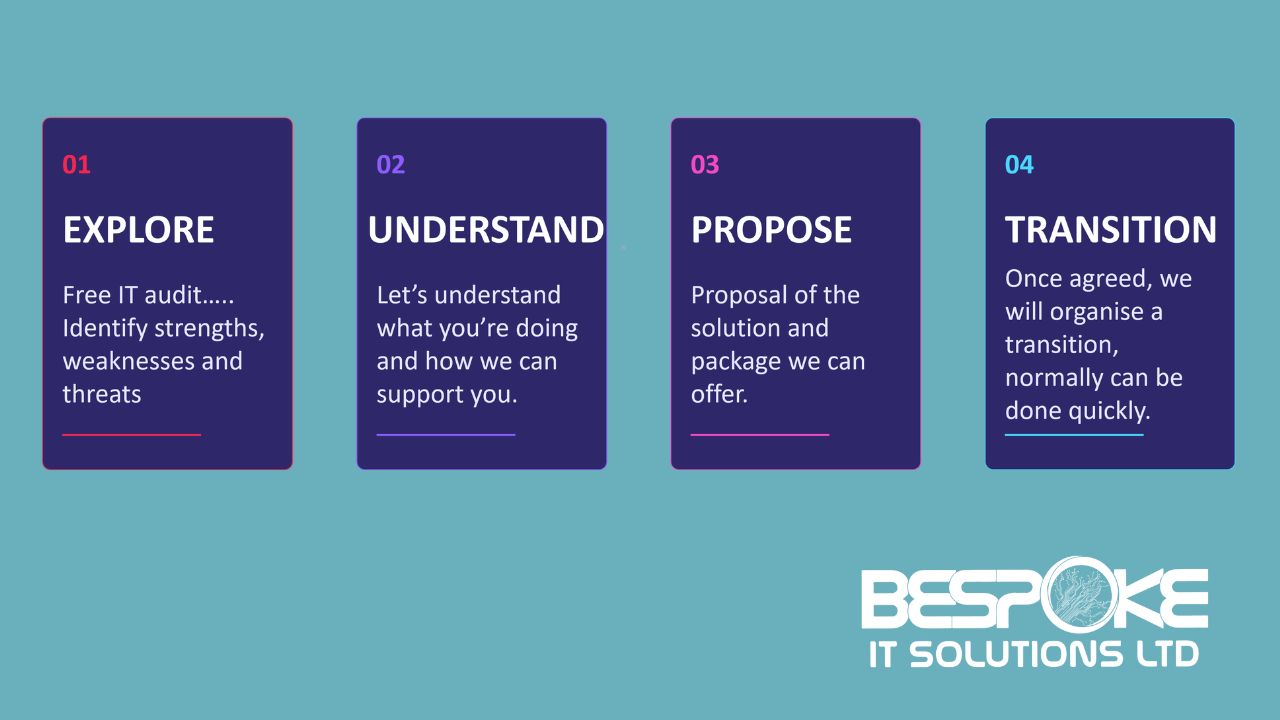 01

EXPLORE

Free IT audit….. Identify strengths, weaknesses and threats

02

UNDERSTAND

Let's understand what you're doing and how we can support you.

03

PROPOSE

Proposal of the solution and package we can offer.

04

TRANSITION

Once agreed, we will organise a transition, normally can be done quickly.

BESPOKE
IT SOLUTIONS LTD